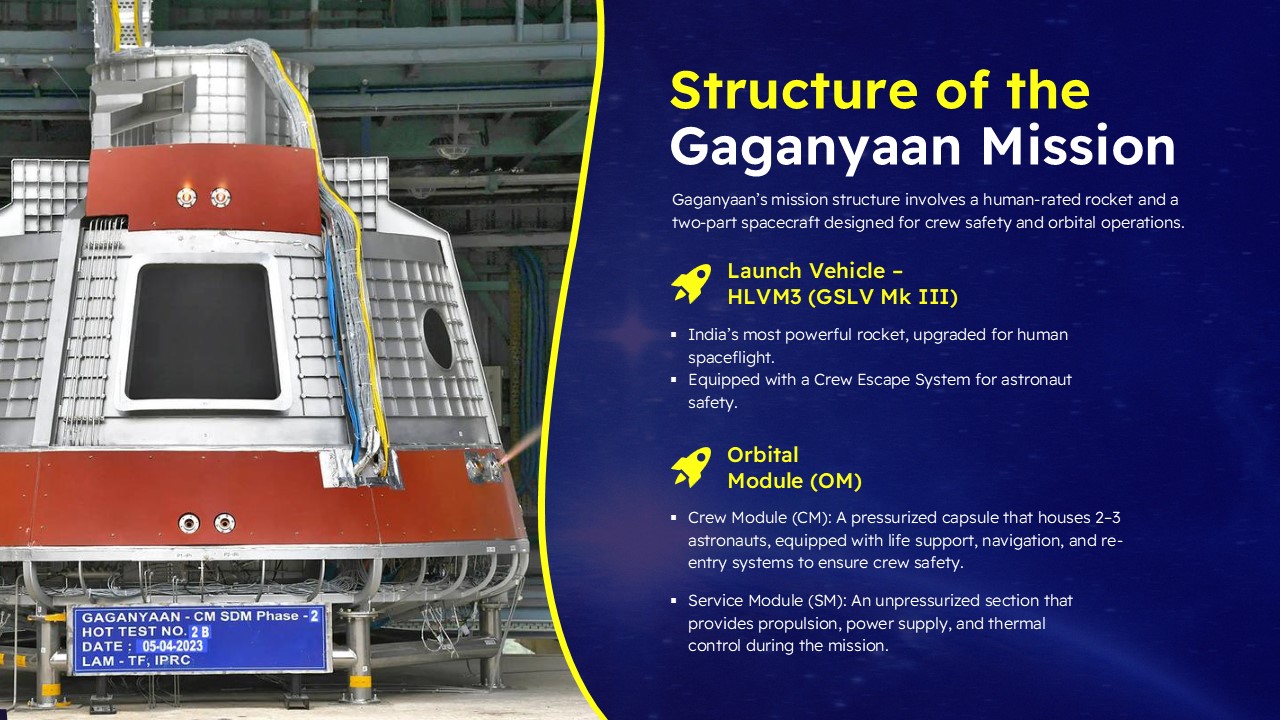 GAGANYAAN - CM SDM Phase - 2
HOT TEST NO. 2 B
DATE : 05-04-2023
LAM - TF, IPRC

Structure of the Gaganyaan Mission

Gaganyaan's mission structure involves a human-rated rocket and a two-part spacecraft designed for crew safety and orbital operations.

Launch Vehicle – HLVM3 (GSLV Mk III)

▪ India's most powerful rocket, upgraded for human spaceflight.
▪ Equipped with a Crew Escape System for astronaut safety.

Orbital Module (OM)

▪ Crew Module (CM): A pressurized capsule that houses 2–3 astronauts, equipped with life support, navigation, and re-entry systems to ensure crew safety.

▪ Service Module (SM): An unpressurized section that provides propulsion, power supply, and thermal control during the mission.